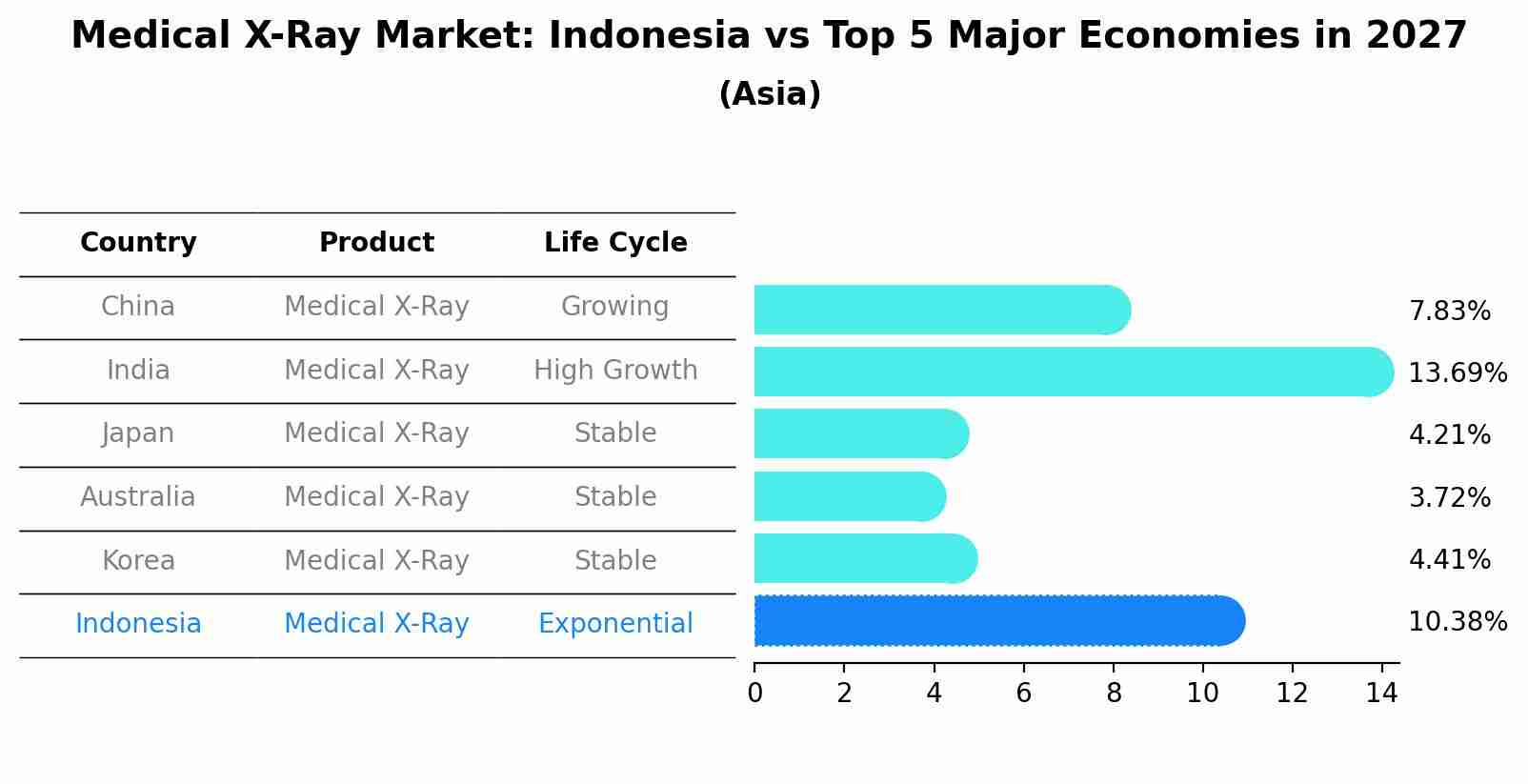 Medical X-Ray Market: Indonesia vs Top 5 Major Economies in 2027
(Asia)

| Country | Product | Life Cycle |
|---|---|---|
| China | Medical X-Ray | Growing |
| India | Medical X-Ray | High Growth |
| Japan | Medical X-Ray | Stable |
| Australia | Medical X-Ray | Stable |
| Korea | Medical X-Ray | Stable |
| Indonesia | Medical X-Ray | Exponential |

7.83%
13.69%
4.21%
3.72%
4.41%
10.38%

0 2 4 6 8 10 12 14